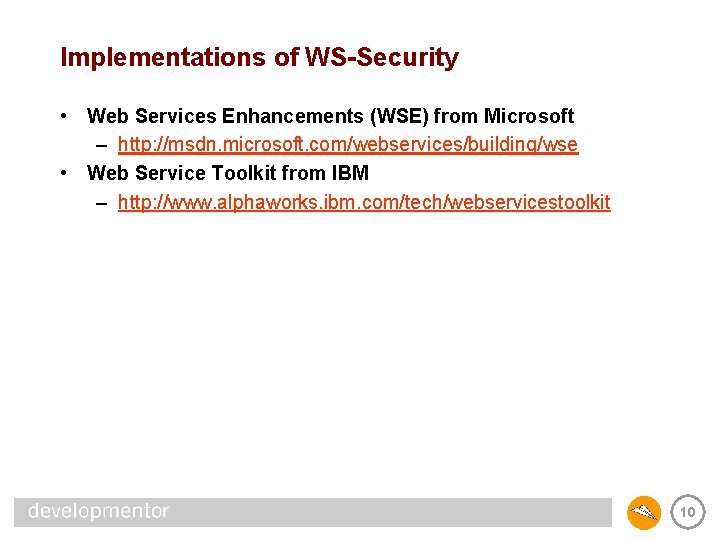 Implementations of WS-Security

• Web Services Enhancements (WSE) from Microsoft
– http://msdn.microsoft.com/webservices/building/wse
• Web Service Toolkit from IBM
– http://www.alphaworks.ibm.com/tech/webservicestoolkit

developmentor

10